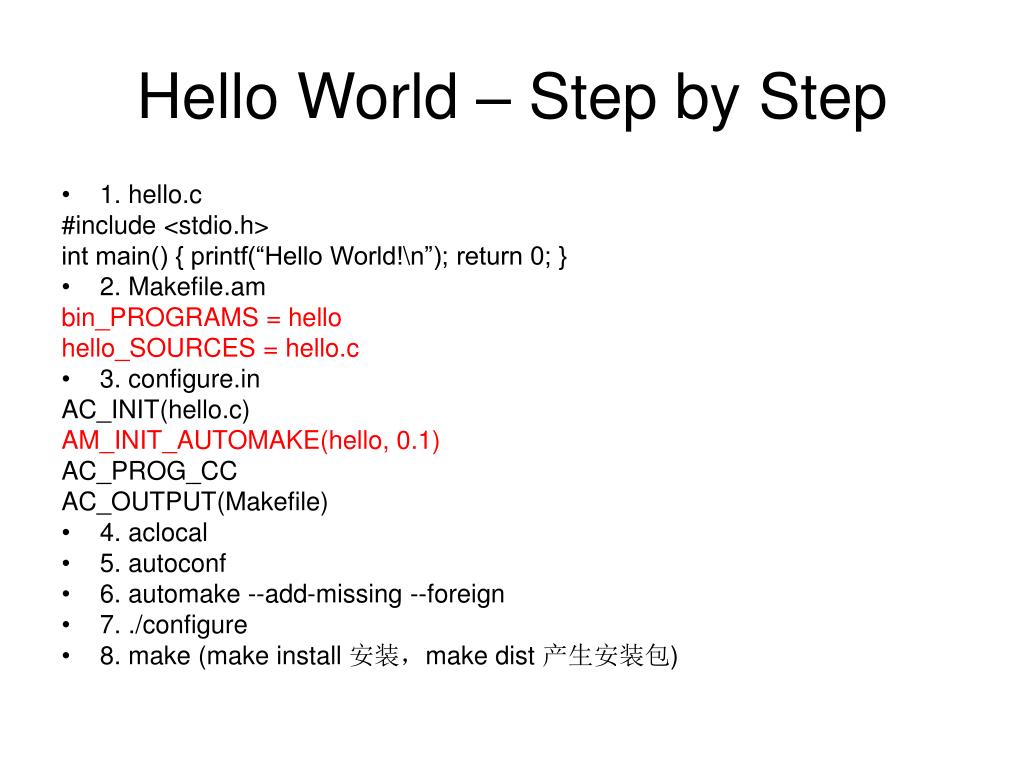 Hello World – Step by Step

• 1. hello.c
#include <stdio.h>
int main() { printf(“Hello World!\n”); return 0; }
• 2. Makefile.am
bin_PROGRAMS = hello
hello_SOURCES = hello.c
• 3. configure.in
AC_INIT(hello.c)
AM_INIT_AUTOMAKE(hello, 0.1)
AC_PROG_CC
AC_OUTPUT(Makefile)
• 4. aclocal
• 5. autoconf
• 6. automake --add-missing --foreign
• 7. ./configure
• 8. make (make install 安装，make dist 产生安装包)